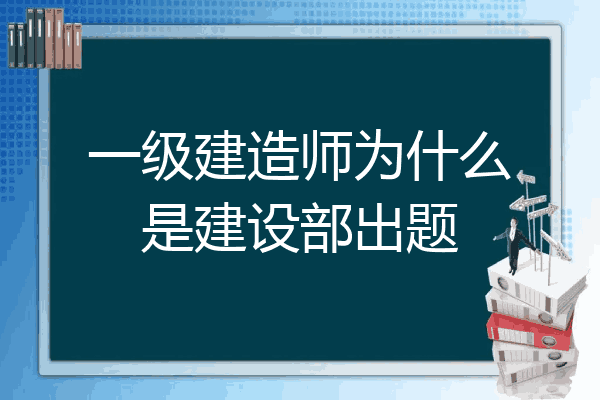 一级建造师为什么是建设部出题